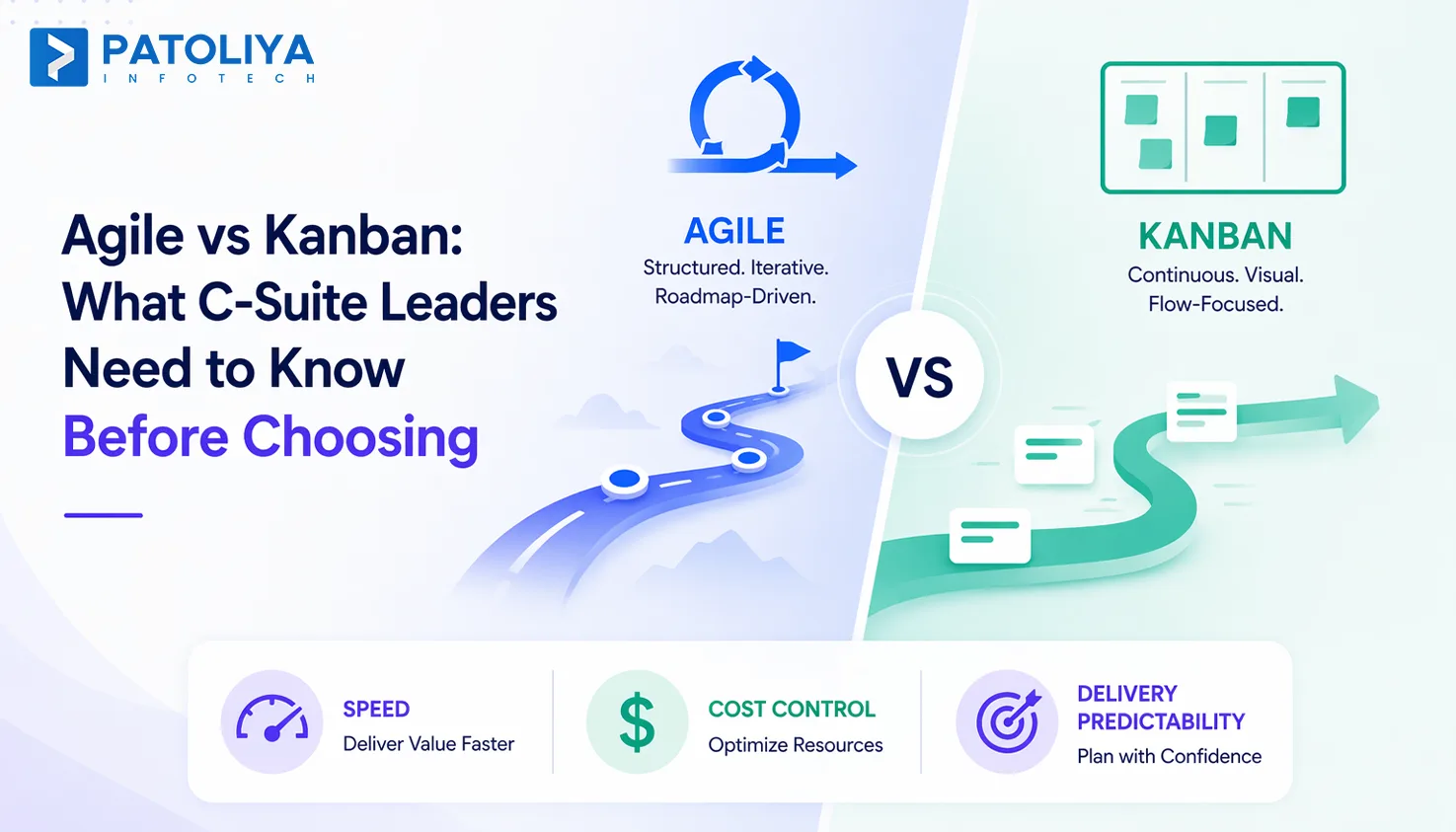 PATOLIYA
INFOTECH

Agile vs Kanban: What C-Suite Leaders Need to Know Before Choosing

AGILE
Structured. Iterative. Roadmap-Driven.

VS

KANBAN
Continuous. Visual. Flow-Focused.

SPEED
Deliver Value Faster

$

COST CONTROL
Optimize Resources

DELIVERY PREDICTABILITY
Plan with Confidence